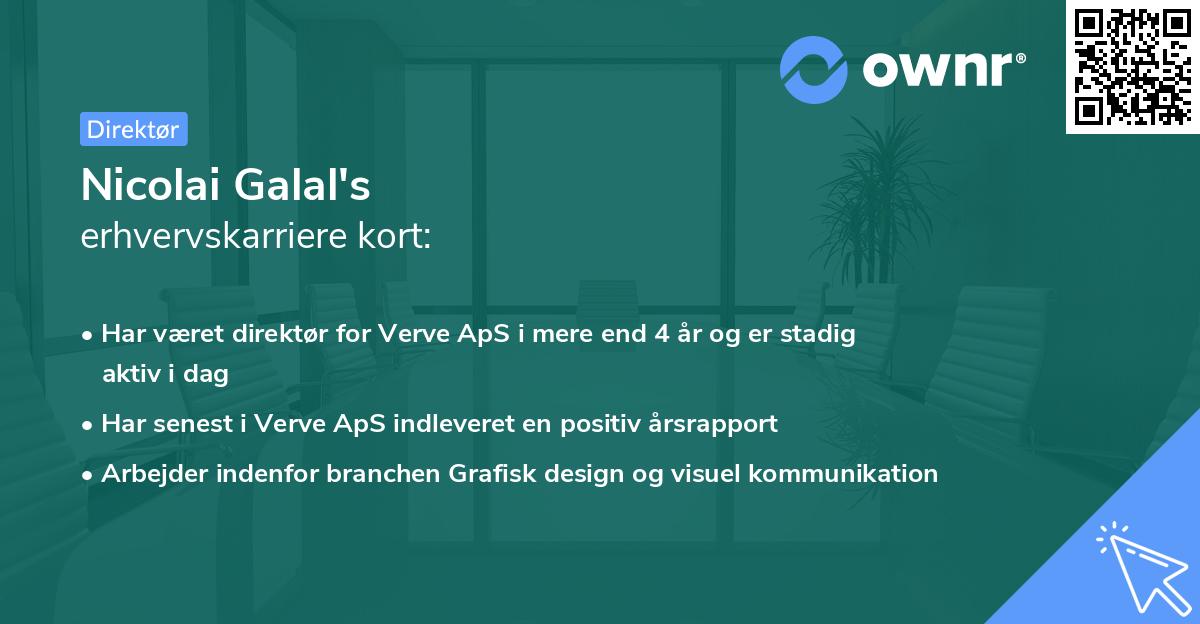 ownr®

Direktør

Nicolai Galal's
erhvervskarriere kort:

• Har været direktør for Verve ApS i mere end 4 år og er stadig aktiv i dag
• Har senest i Verve ApS indleveret en positiv årsrapport
• Arbejder indenfor branchen Grafisk design og visuel kommunikation